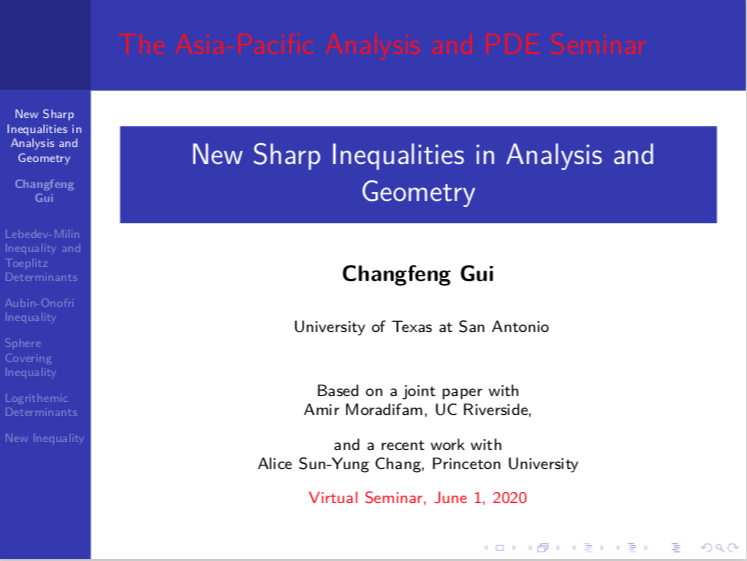 The Asia-Pacific Analysis and PDE Seminar

New Sharp Inequalities in Analysis and Geometry

Changfeng Gui

Lebedev-Milin Inequality and Toeplitz Determinants

Aubin-Onofri Inequality

Sphere Covering Inequality

Logrithemic Determinants

New Inequality

New Sharp Inequalities in Analysis and Geometry

Changfeng Gui

University of Texas at San Antonio

Based on a joint paper with
Amir Moradifam, UC Riverside,

and a recent work with
Alice Sun-Yung Chang, Princeton University

Virtual Seminar, June 1, 2020